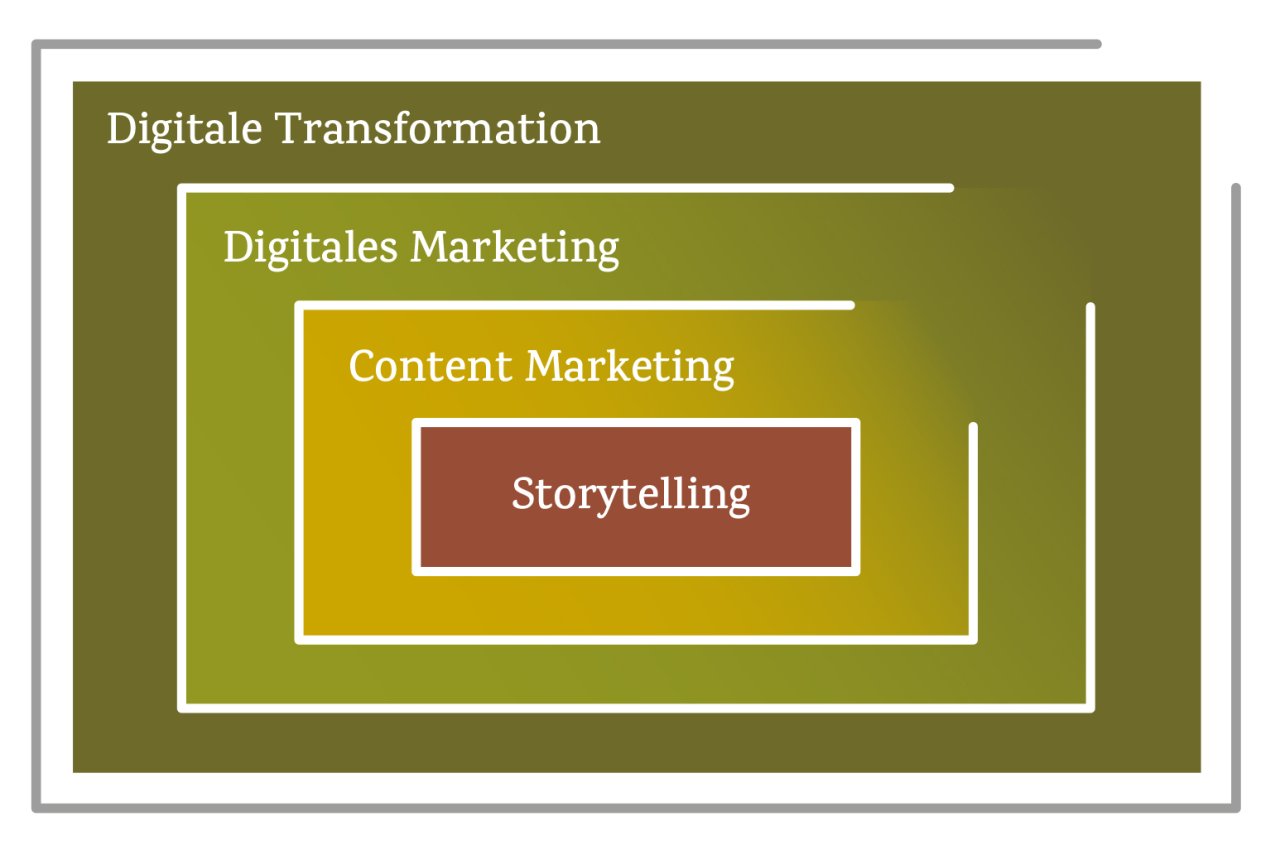 Digitale Transformation

Digitales Marketing

Content Marketing

Storytelling